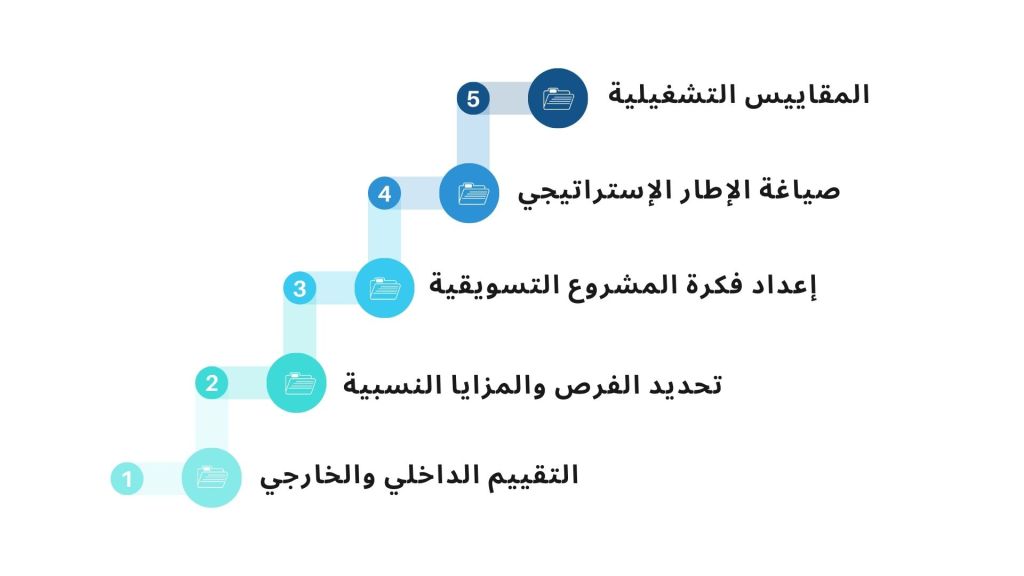 5
المقاييس التشغيلية

4
صياغة الإطار الإستراتيجي

3
إعداد فكرة المشروع التسويقية

2
تحديد الفرص والمزايا النسبية

1
التقييم الداخلي والخارجي